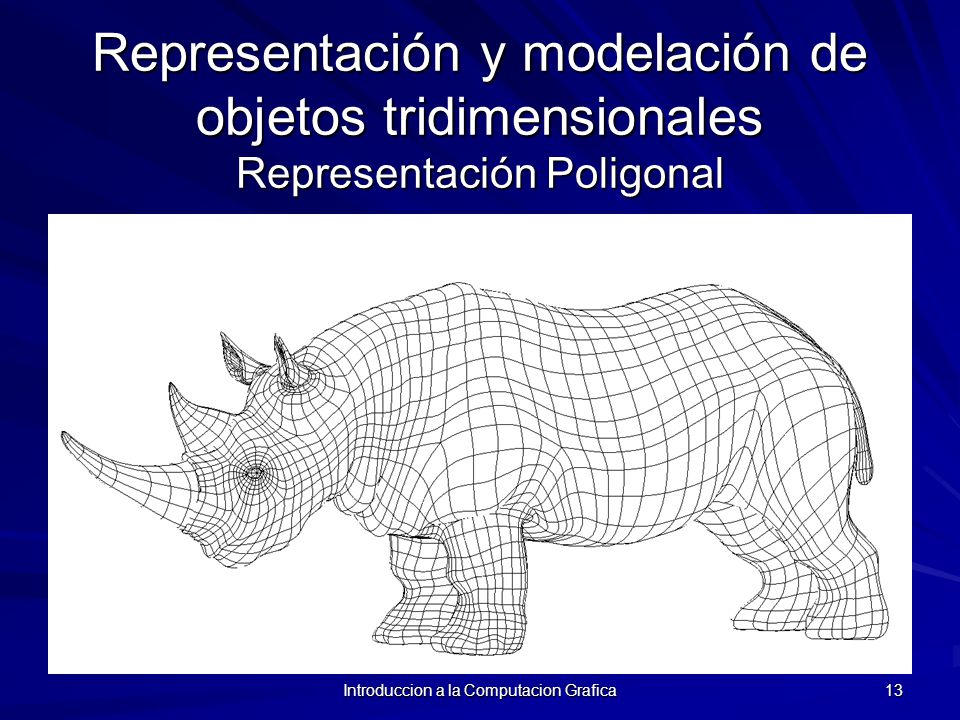 Representación y modelación de objetos tridimensionales
Representación Poligonal

Introduccion a la Computacion Grafica

13